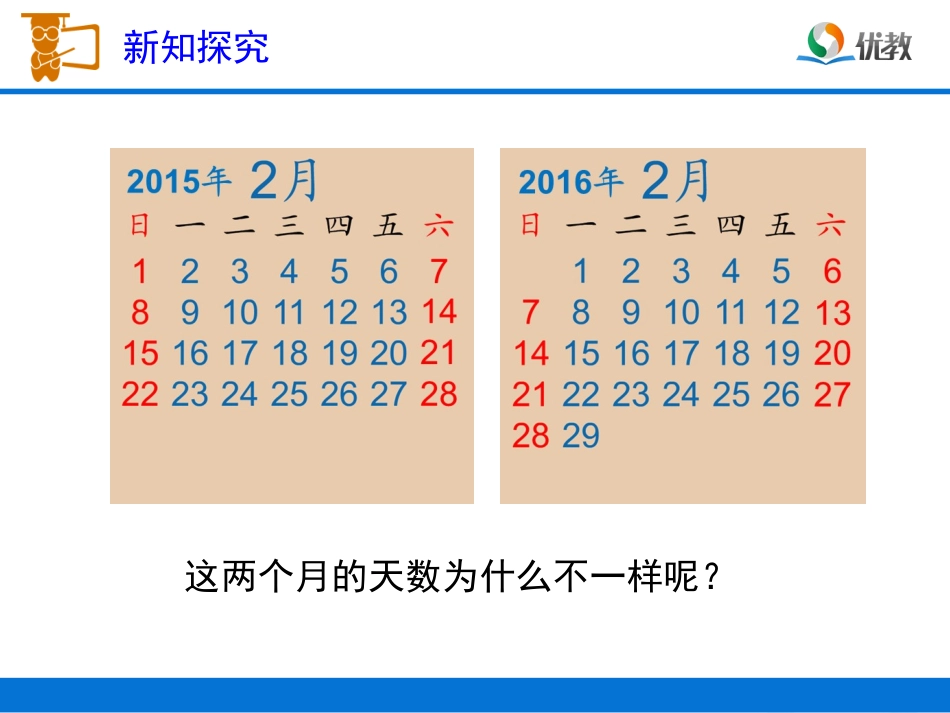 新知探究

优教

2015年 2月

| 日 | 一 | 二 | 三 | 四 | 五 | 六 |
|---|---|---|---|---|---|---|
| 1 | 2 | 3 | 4 | 5 | 6 | 7 |
| 8 | 9 | 10 | 11 | 12 | 13 | 14 |
| 15 | 16 | 17 | 18 | 19 | 20 | 21 |
| 22 | 23 | 24 | 25 | 26 | 27 | 28 |

2016年 2月

| 日 | 一 | 二 | 三 | 四 | 五 | 六 |
|---|---|---|---|---|---|---|
| | 1 | 2 | 3 | 4 | 5 | 6 |
| 7 | 8 | 9 | 10 | 11 | 12 | 13 |
| 14 | 15 | 16 | 17 | 18 | 19 | 20 |
| 21 | 22 | 23 | 24 | 25 | 26 | 27 |
| 28 | 29 | | | | | |

这两个月的天数为什么不一样呢？